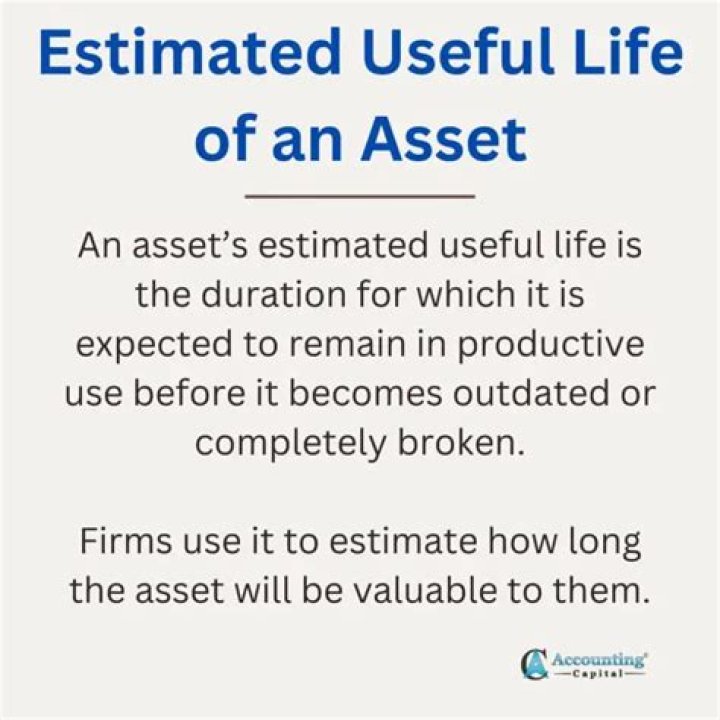 Estimated Useful Life of an Asset

An asset's estimated useful life is the duration for which it is expected to remain in productive use before it becomes outdated or completely broken.

Firms use it to estimate how long the asset will be valuable to them.

Accounting Capital